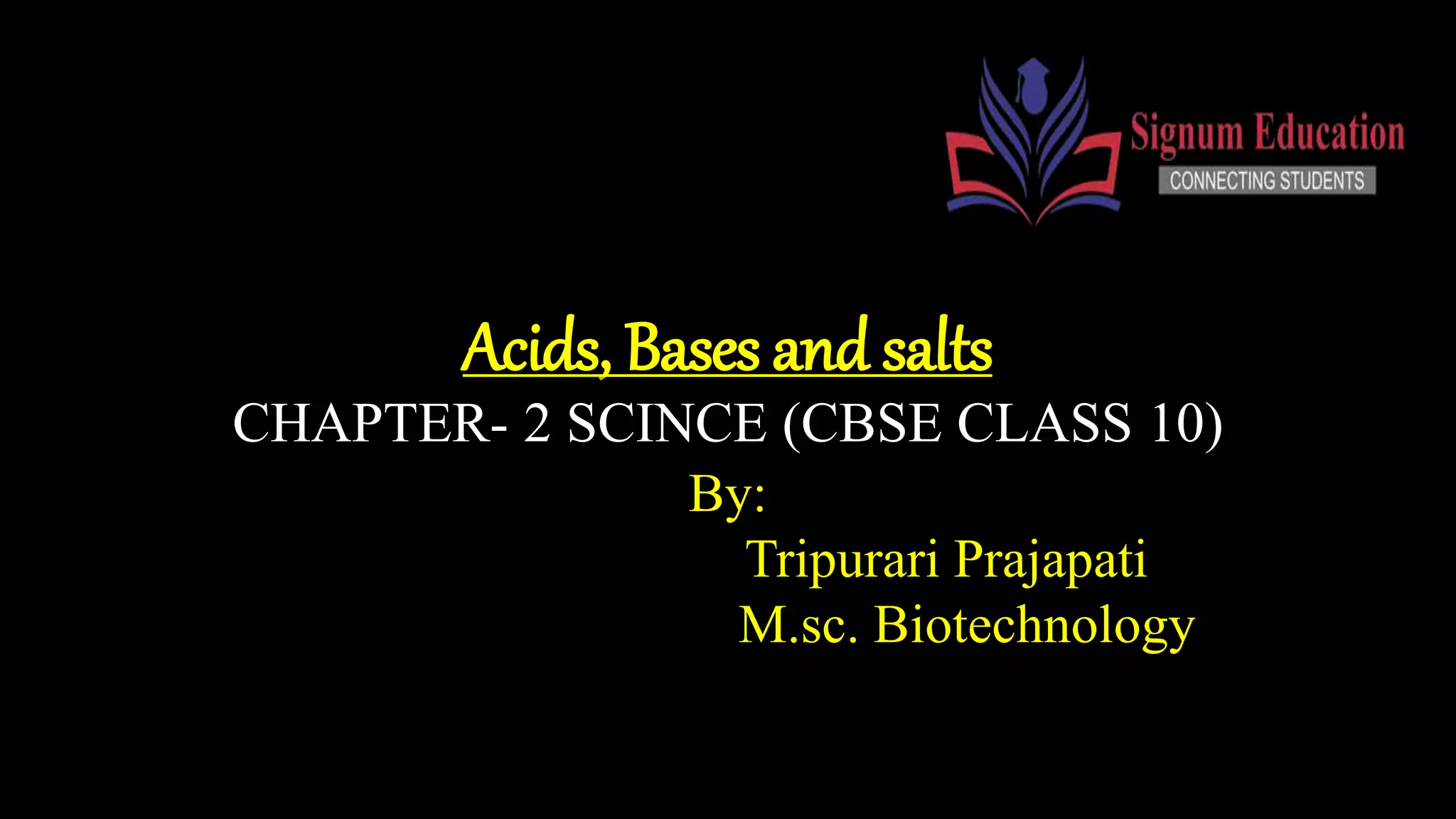 Signum Education
CONNECTING STUDENTS

Acids, Bases and salts
CHAPTER- 2 SCINCE (CBSE CLASS 10)
By:
Tripurari Prajapati
M.sc. Biotechnology